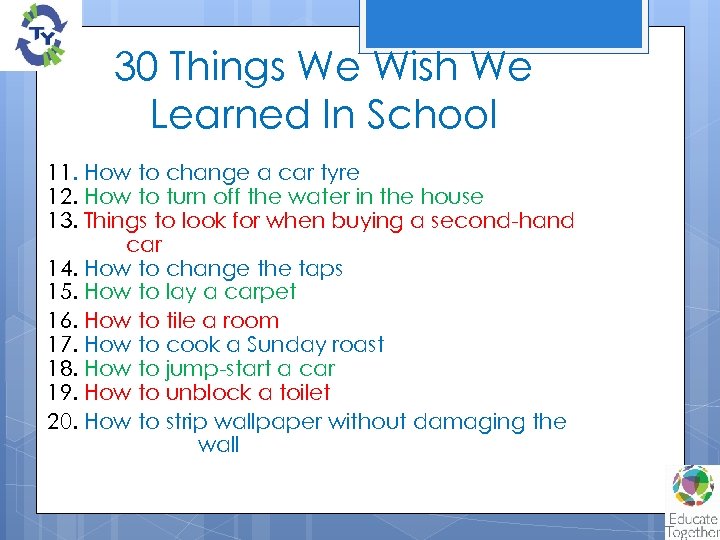 TY

30 Things We Wish We Learned In School

11. How to change a car tyre
12. How to turn off the water in the house
13. Things to look for when buying a second-hand car
14. How to change the taps
15. How to lay a carpet
16. How to tile a room
17. How to cook a Sunday roast
18. How to jump-start a car
19. How to unblock a toilet
20. How to strip wallpaper without damaging the wall

Educate Together